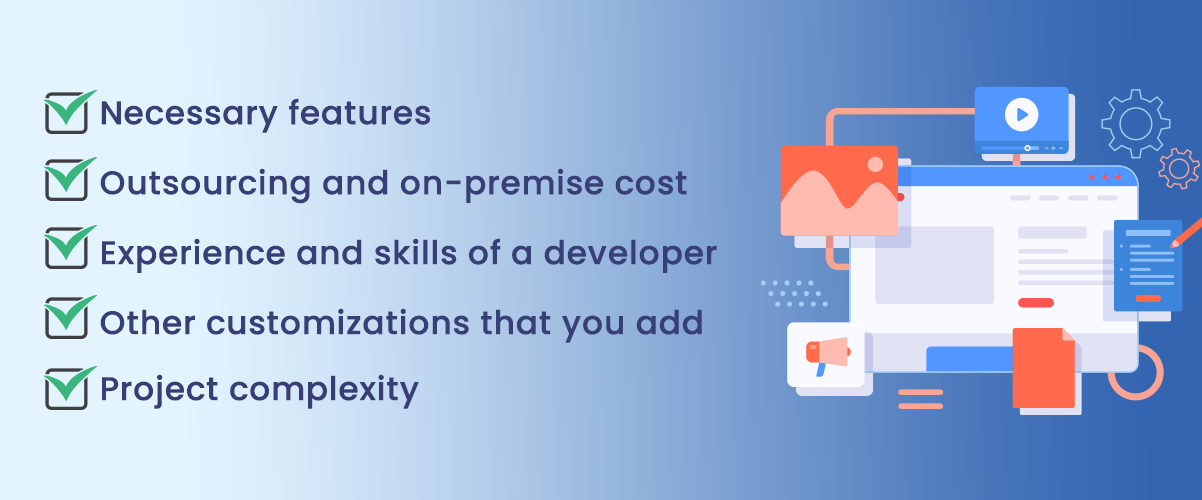 Necessary features

Outsourcing and on-premise cost

Experience and skills of a developer

Other customizations that you add

Project complexity